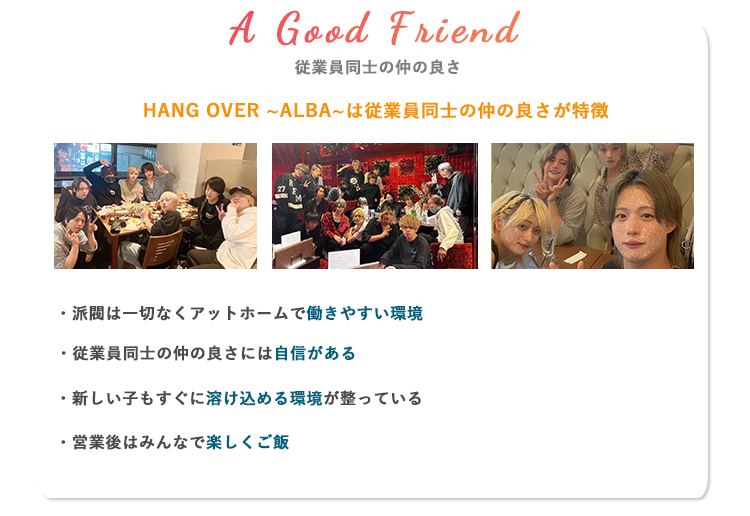 A Good Friend

従業員同士の仲の良さ

HANG OVER ~ALBA~は従業員同士の仲の良さが特徴

・派閥は一切なくアットホームで働きやすい環境

・従業員同士の仲の良さには自信がある

・新しい子もすぐに溶け込める環境が整っている

・営業後はみんなで楽しくご飯